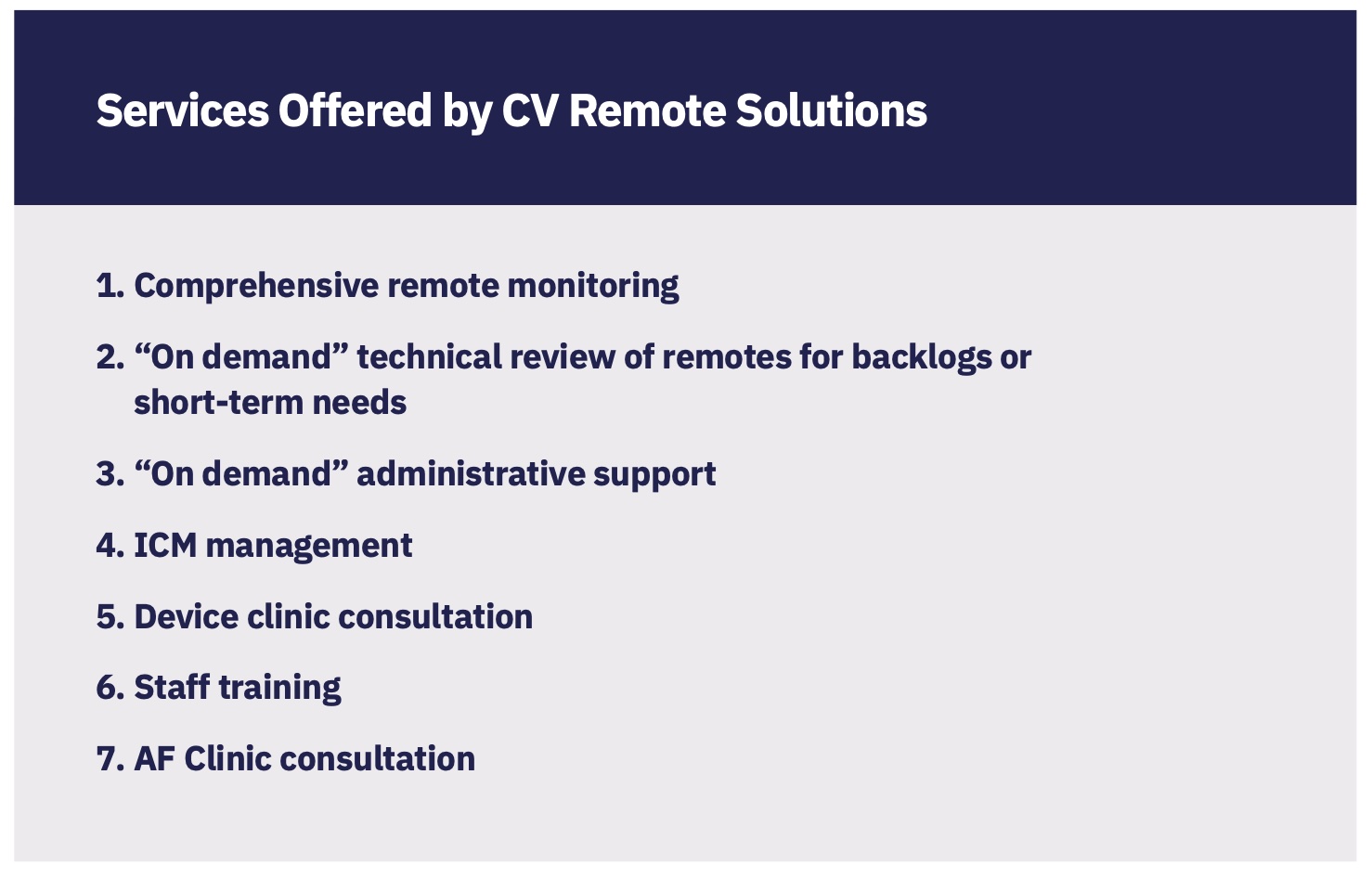 Services Offered by CV Remote Solutions

1. Comprehensive remote monitoring

2. “On demand” technical review of remotes for backlogs or short-term needs

3. “On demand” administrative support

4. ICM management

5. Device clinic consultation

6. Staff training

7. AF Clinic consultation